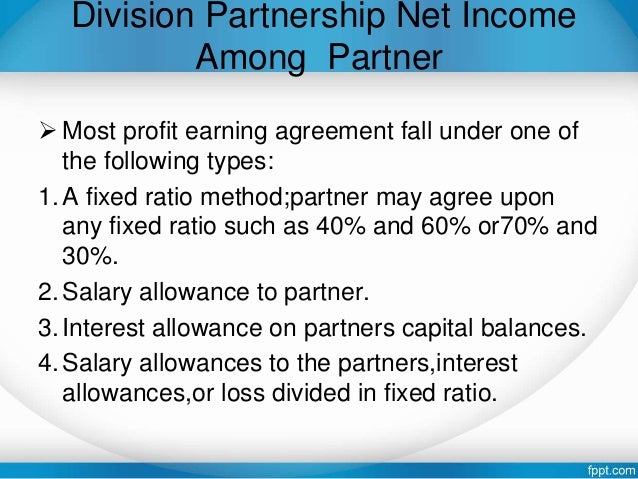 Division Partnership Net Income Among Partner

➢ Most profit earning agreement fall under one of the following types:

1. A fixed ratio method;partner may agree upon any fixed ratio such as 40% and 60% or70% and 30%.
2. Salary allowance to partner.
3. Interest allowance on partners capital balances.
4. Salary allowances to the partners,interest allowances,or loss divided in fixed ratio.

fppt.com